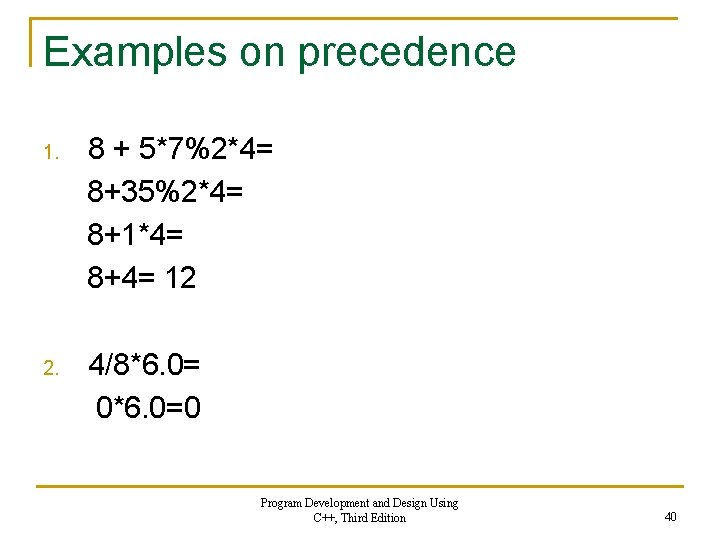 Examples on precedence

1. 8 + 5*7%2*4=

8+35%2*4=

8+1*4=

8+4= 12

2. 4/8*6.0=

0*6.0=0

Program Development and Design Using C++, Third Edition

40